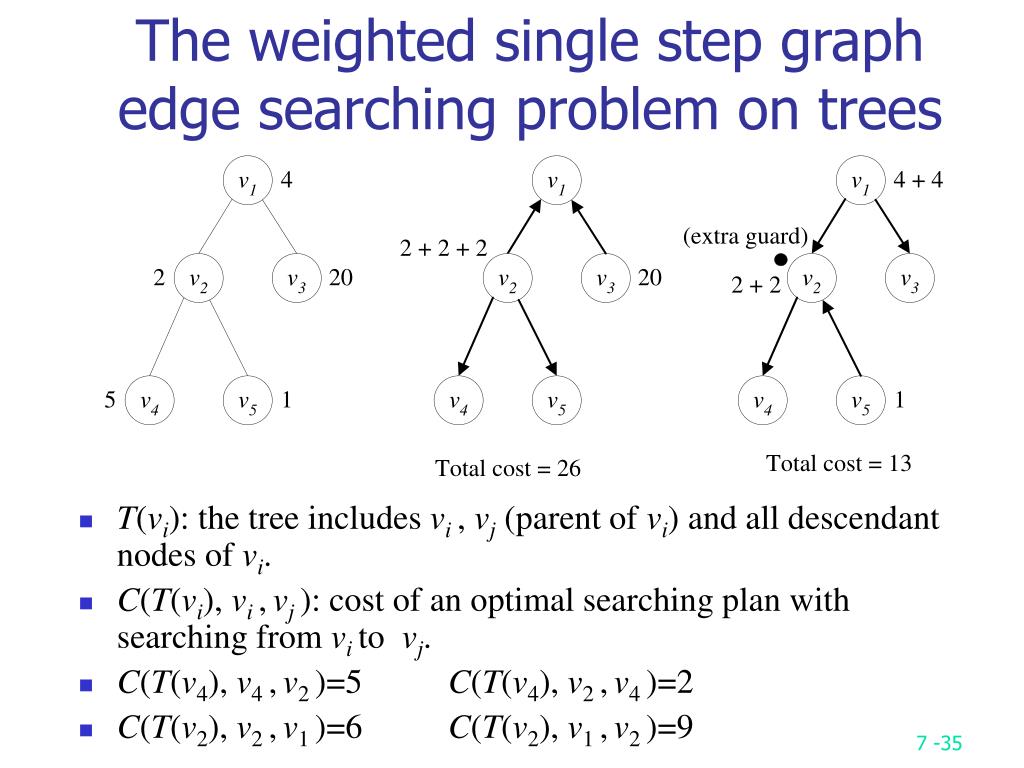 The weighted single step graph edge searching problem on trees

$v_1$ 4
2 $v_2$
$v_3$ 20
5 $v_4$
$v_5$ 1

$v_1$
2 + 2 + 2 $v_2$
$v_3$ 20
$v_4$
$v_5$
Total cost = 26

$v_1$ 4 + 4
(extra guard)
2 + 2 $v_2$
$v_3$
$v_4$
$v_5$ 1
Total cost = 13

- $T(v_i)$: the tree includes $v_i$ , $v_j$ (parent of $v_i$) and all descendant nodes of $v_i$.
- $C(T(v_i), v_i , v_j )$: cost of an optimal searching plan with searching from $v_i$ to $v_j$.
- $C(T(v_4), v_4 , v_2 )$=5 $C(T(v_4), v_2 , v_4 )$=2
- $C(T(v_2), v_2 , v_1 )$=6 $C(T(v_2), v_1 , v_2 )$=9

7 -35